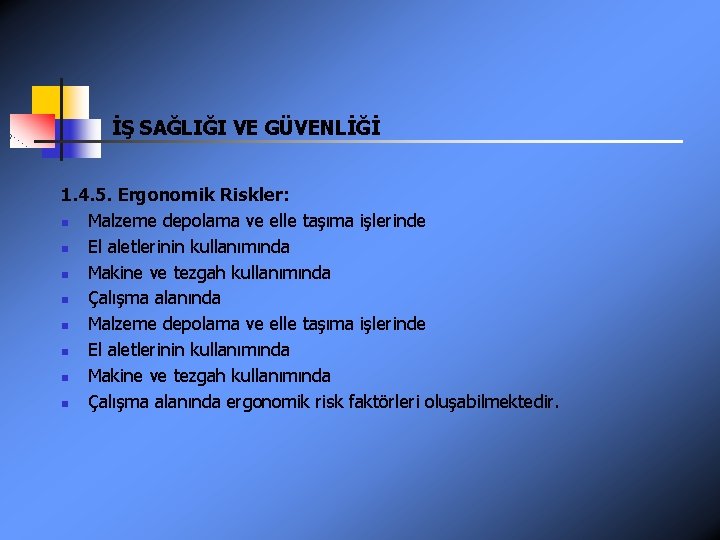 İŞ SAĞLIĞI VE GÜVENLİĞİ

1.4.5. Ergonomik Riskler:

- Malzeme depolama ve elle taşıma işlerinde
- El aletlerinin kullanımında
- Makine ve tezgah kullanımında
- Çalışma alanında
- Malzeme depolama ve elle taşıma işlerinde
- El aletlerinin kullanımında
- Makine ve tezgah kullanımında
- Çalışma alanında ergonomik risk faktörleri oluşabilmektedir.